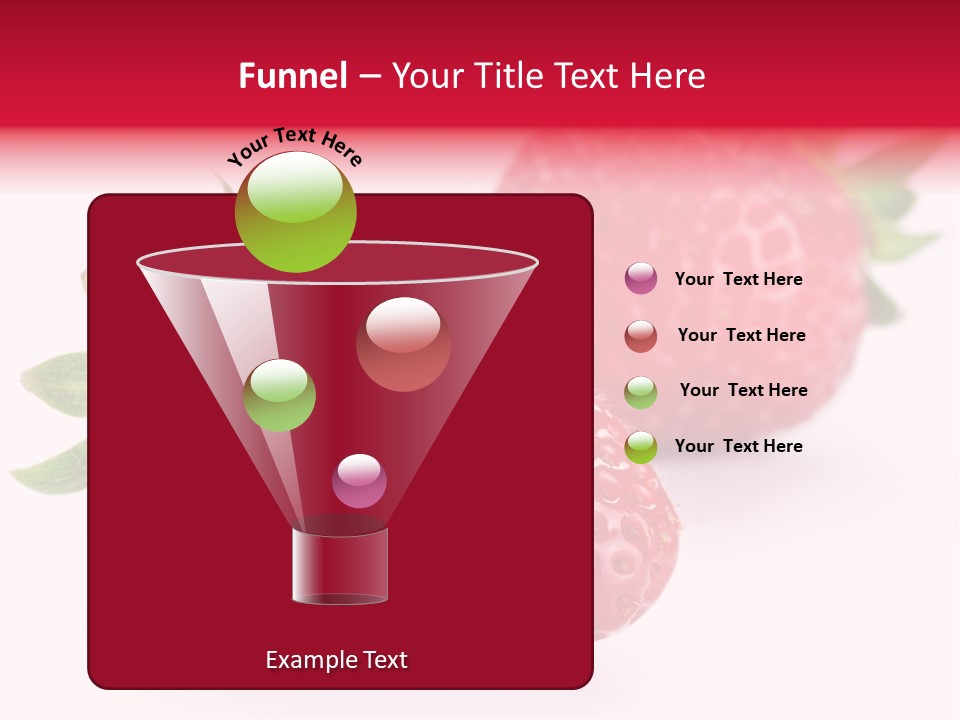 Funnel – Your Title Text Here

Your Text Here

Your Text Here

Your Text Here

Your Text Here

Your Text Here

Example Text